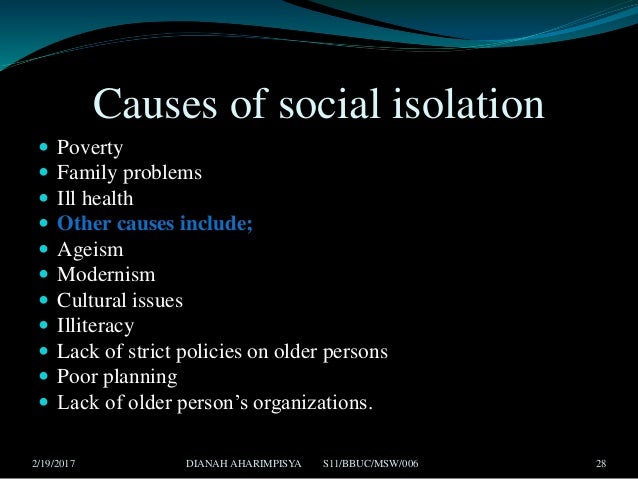 Causes of social isolation

- Poverty
- Family problems
- Ill health
- Other causes include;
- Ageism
- Modernism
- Cultural issues
- Illiteracy
- Lack of strict policies on older persons
- Poor planning
- Lack of older person's organizations.

2/19/2017 DIANAH AHARIMPISYA S11/BBUC/MSW/006 28